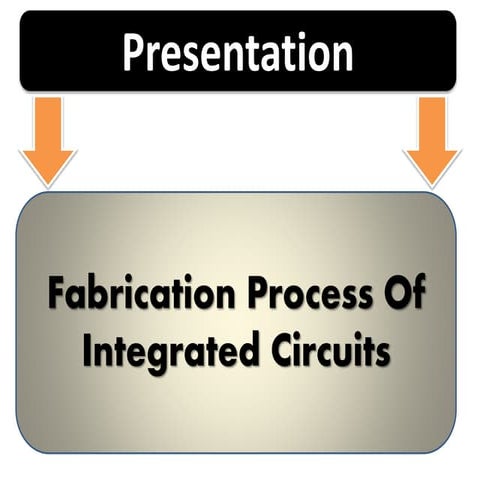 Presentation

Fabrication Process Of Integrated Circuits